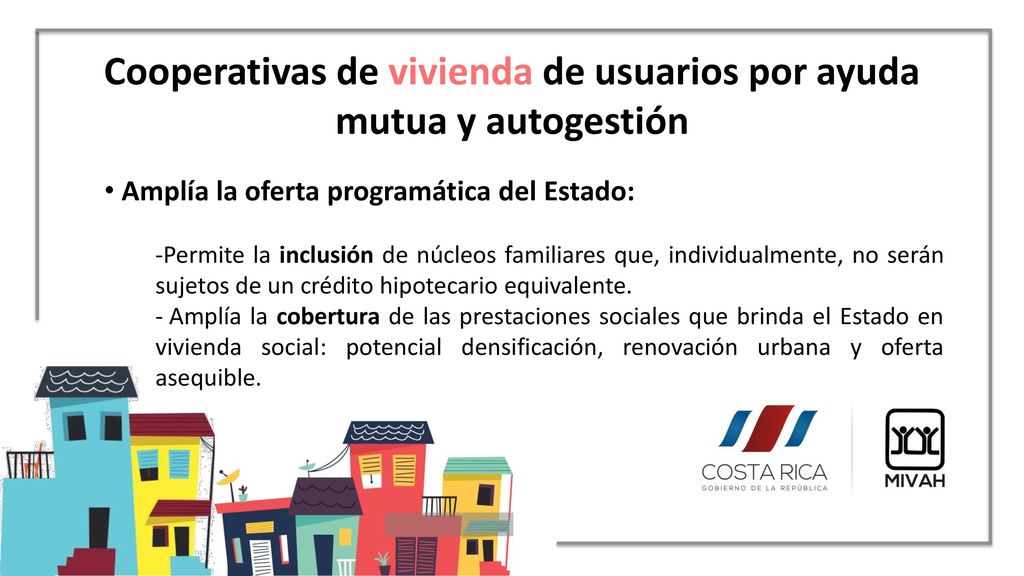 Cooperativas de vivienda de usuarios por ayuda mutua y autogestión

• Amplía la oferta programática del Estado:

-Permite la inclusión de núcleos familiares que, individualmente, no serán sujetos de un crédito hipotecario equivalente.
- Amplía la cobertura de las prestaciones sociales que brinda el Estado en vivienda social: potencial densificación, renovación urbana y oferta asequible.

COSTA RICA
GOBIERNO DE LA REPÚBLICA

MIVAH